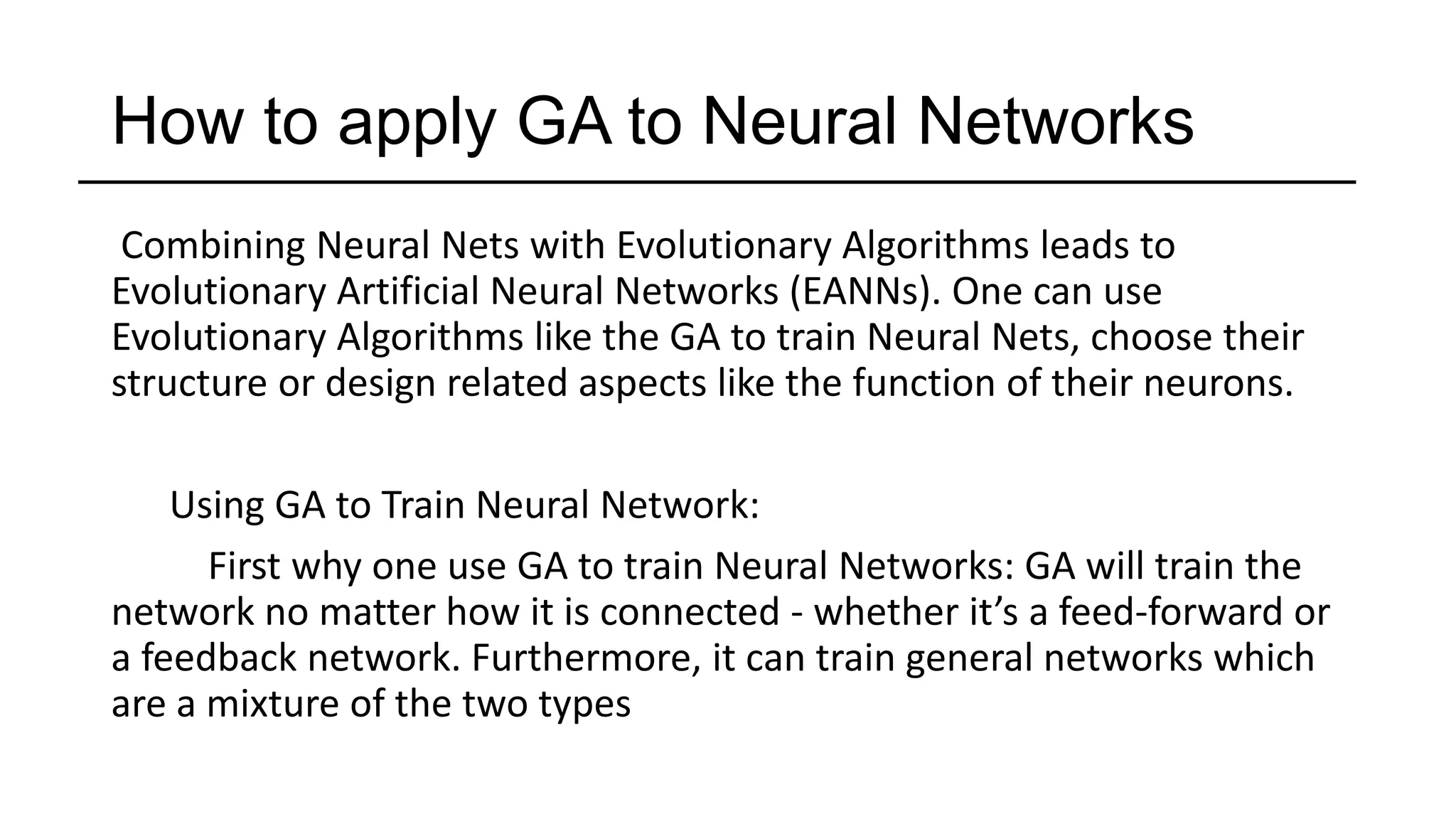 How to apply GA to Neural Networks

Combining Neural Nets with Evolutionary Algorithms leads to Evolutionary Artificial Neural Networks (EANNs). One can use Evolutionary Algorithms like the GA to train Neural Nets, choose their structure or design related aspects like the function of their neurons.

Using GA to Train Neural Network:

First why one use GA to train Neural Networks: GA will train the network no matter how it is connected - whether it’s a feed-forward or a feedback network. Furthermore, it can train general networks which are a mixture of the two types